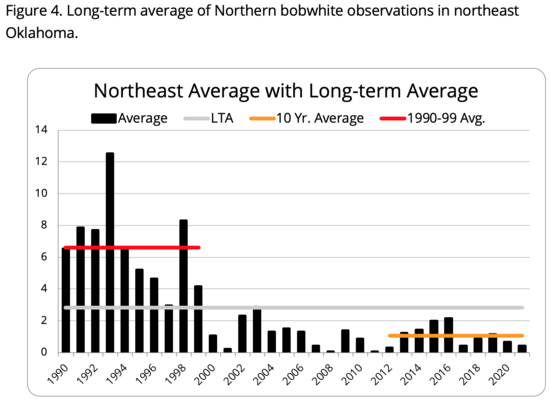 Figure 4. Long-term average of Northern bobwhite observations in northeast Oklahoma.

Northeast Average with Long-term Average

Average LTA 10 Yr. Average 1990-99 Avg.

14
12
10
8
6
4
2
0

1990 1992 1994 1996 1998 2000 2002 2004 2006 2008 2010 2012 2014 2016 2018 2020